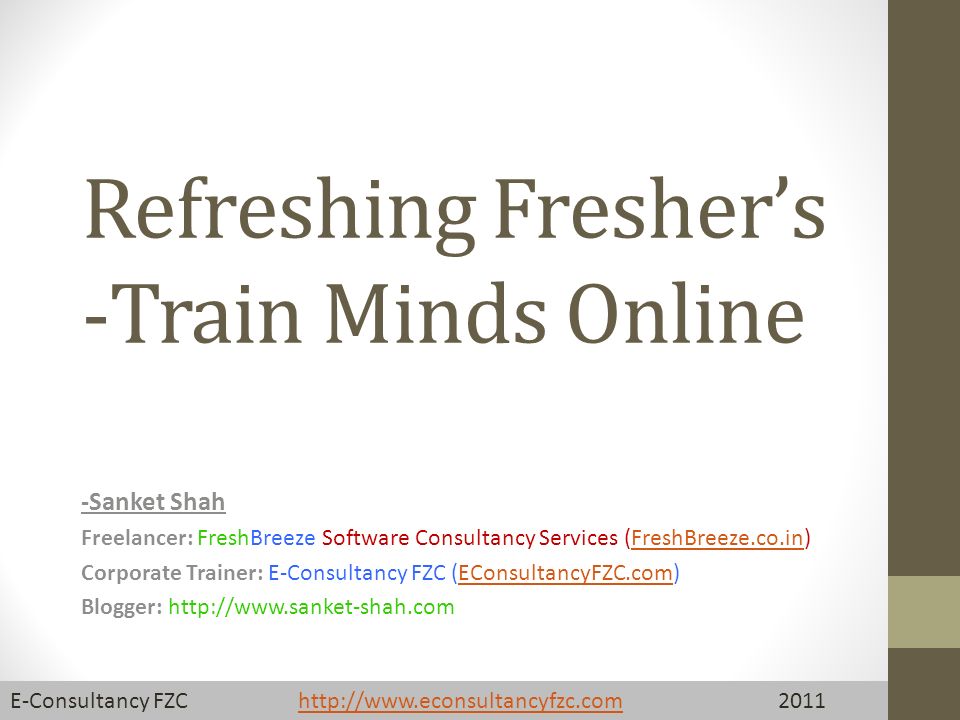 Refreshing Fresher's -Train Minds Online

-Sanket Shah
Freelancer: FreshBreeze Software Consultancy Services (FreshBreeze.co.in)
Corporate Trainer: E-Consultancy FZC (EConsultancyFZC.com)
Blogger: http://www.sanket-shah.com

E-Consultancy FZC http://www.econsultancyfzc.com 2011